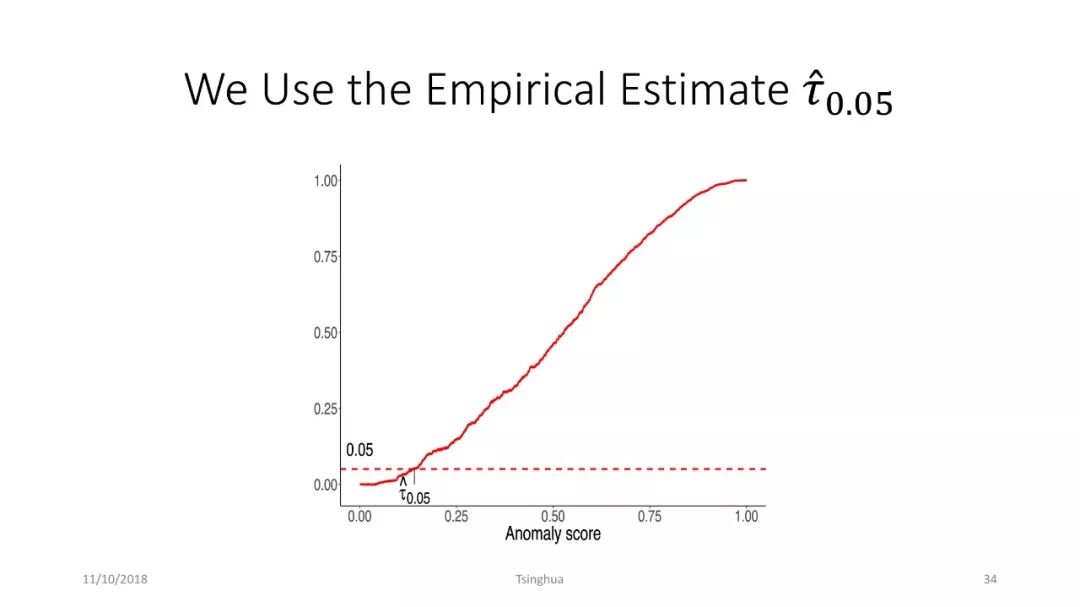 We Use the Empirical Estimate $\hat{\tau}_{0.05}$

1.00
0.75
0.50
0.25
0.05
0.00
$\hat{\tau}_{0.05}$
0.00 0.25 0.50 0.75 1.00
Anomaly score

11/10/2018 Tsinghua 34